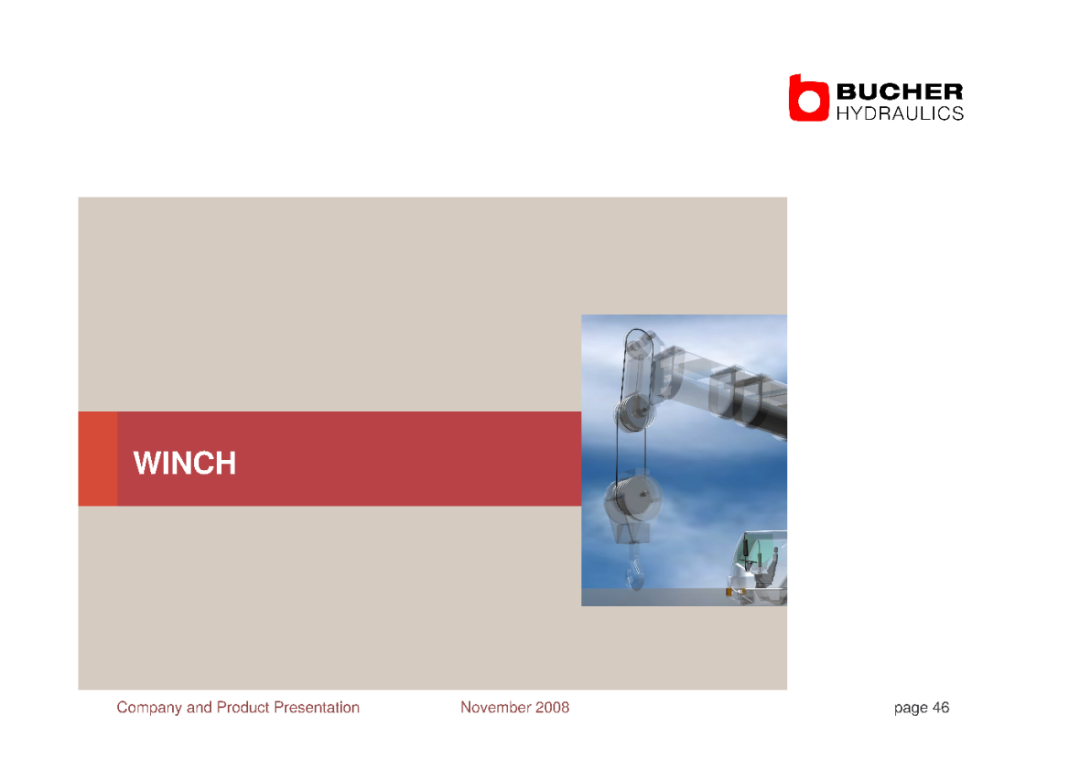 BUCHER
HYDRAULICS

WINCH

Company and Product Presentation November 2008 page 46